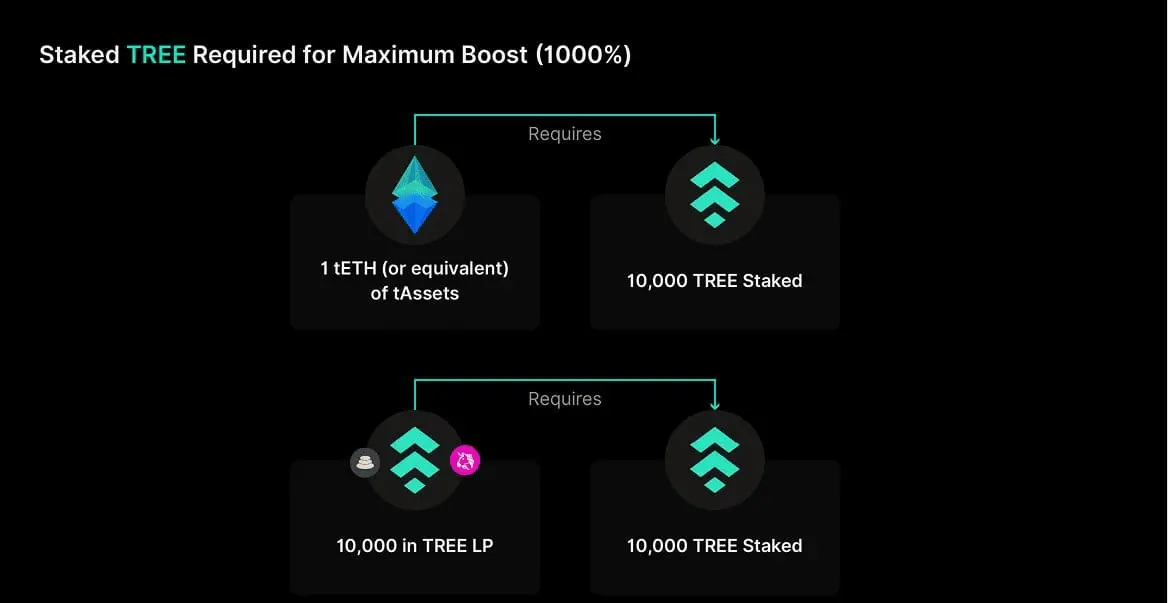 Staked TREE Required for Maximum Boost (1000%)

Requires

1 tETH (or equivalent) of tAssets

10,000 TREE Staked

Requires

10,000 in TREE LP

10,000 TREE Staked